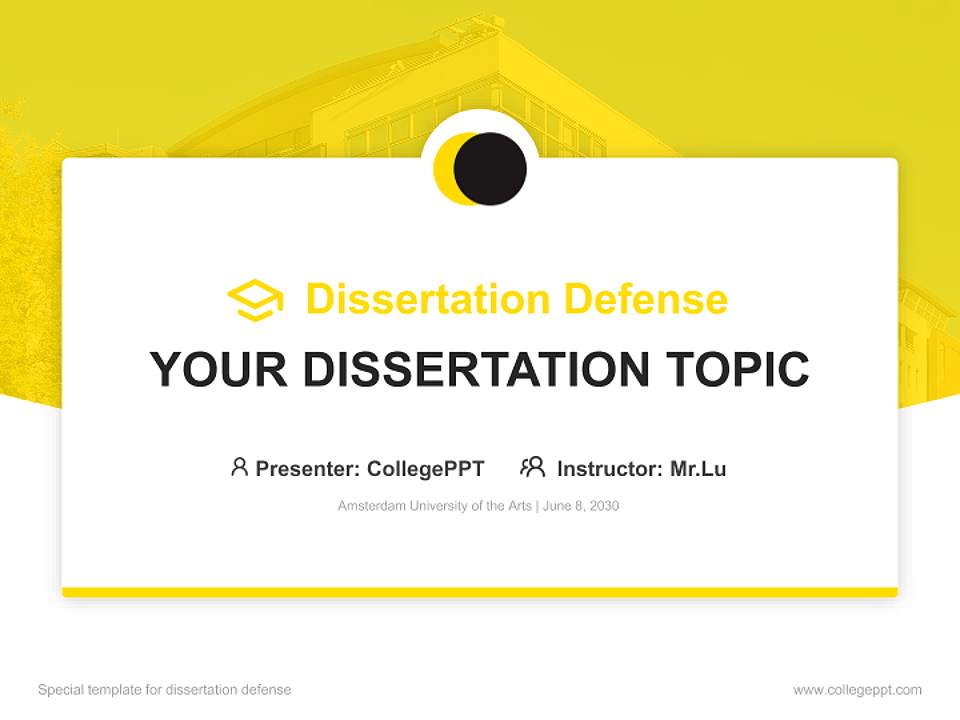 Dissertation Defense

YOUR DISSERTATION TOPIC

Presenter: CollegePPT Instructor: Mr.Lu

Amsterdam University of the Arts | June 8, 2030

Special template for dissertation defense

www.collegeppt.com